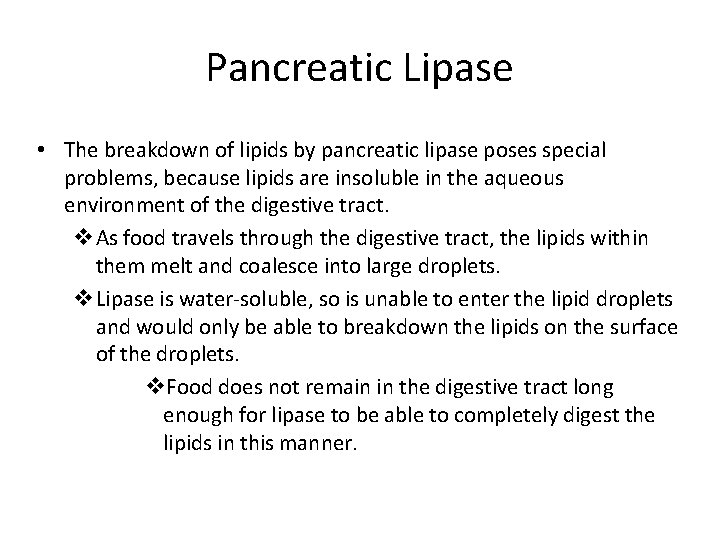 Pancreatic Lipase

• The breakdown of lipids by pancreatic lipase poses special problems, because lipids are insoluble in the aqueous environment of the digestive tract.

❖ As food travels through the digestive tract, the lipids within them melt and coalesce into large droplets.

❖ Lipase is water-soluble, so is unable to enter the lipid droplets and would only be able to breakdown the lipids on the surface of the droplets.

❖ Food does not remain in the digestive tract long enough for lipase to be able to completely digest the lipids in this manner.